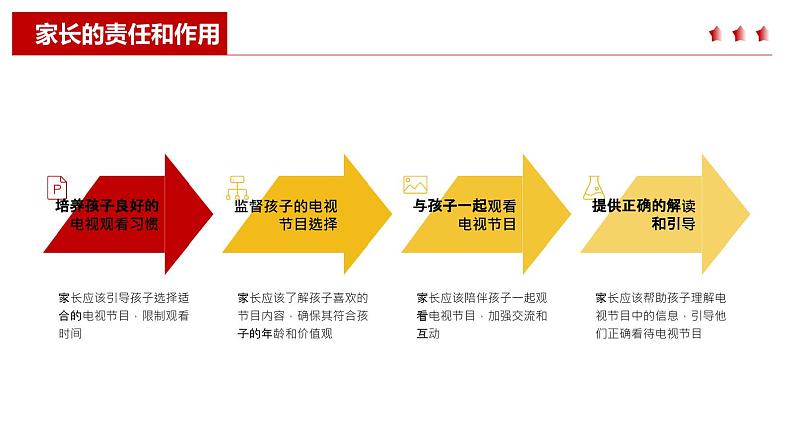 家长的责任和作用

培养孩子良好的电视观看习惯

家长应该引导孩子选择适合的电视节目，限制观看时间

监督孩子的电视节目选择

家长应该了解孩子喜欢的节目内容，确保其符合孩子的年龄和价值观

与孩子一起观看电视节目

家长应该陪伴孩子一起观看电视节目，加强交流和互动

提供正确的解读和引导

家长应该帮助孩子理解电视节目中的信息，引导他们正确看待电视节目